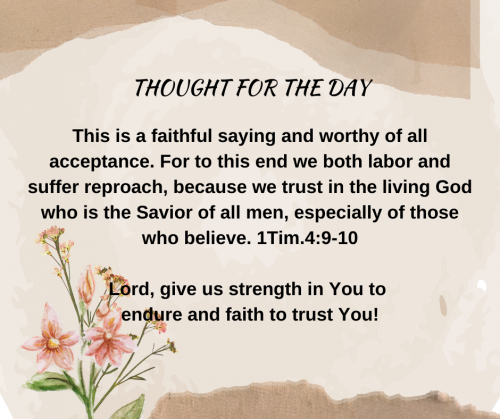 THOUGHT FOR THE DAY

This is a faithful saying and worthy of all acceptance. For to this end we both labor and suffer reproach, because we trust in the living God who is the Savior of all men, especially of those who believe. 1Tim.4:9-10

Lord, give us strength in You to endure and faith to trust You!